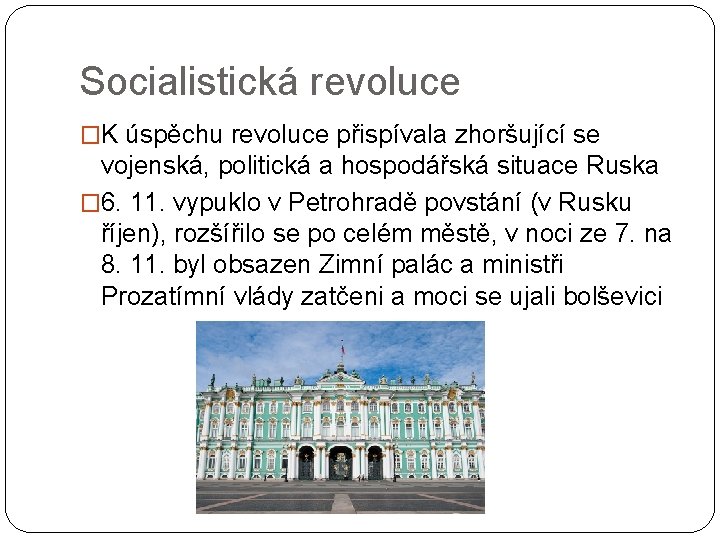 Socialistická revoluce

□K úspěchu revoluce přispívala zhoršující se vojenská, politická a hospodářská situace Ruska

□6. 11. vypuklo v Petrohradě povstání (v Rusku říjen), rozšířilo se po celém městě, v noci ze 7. na 8. 11. byl obsazen Zimní palác a ministři Prozatímní vlády zatčeni a moci se ujali bolševici